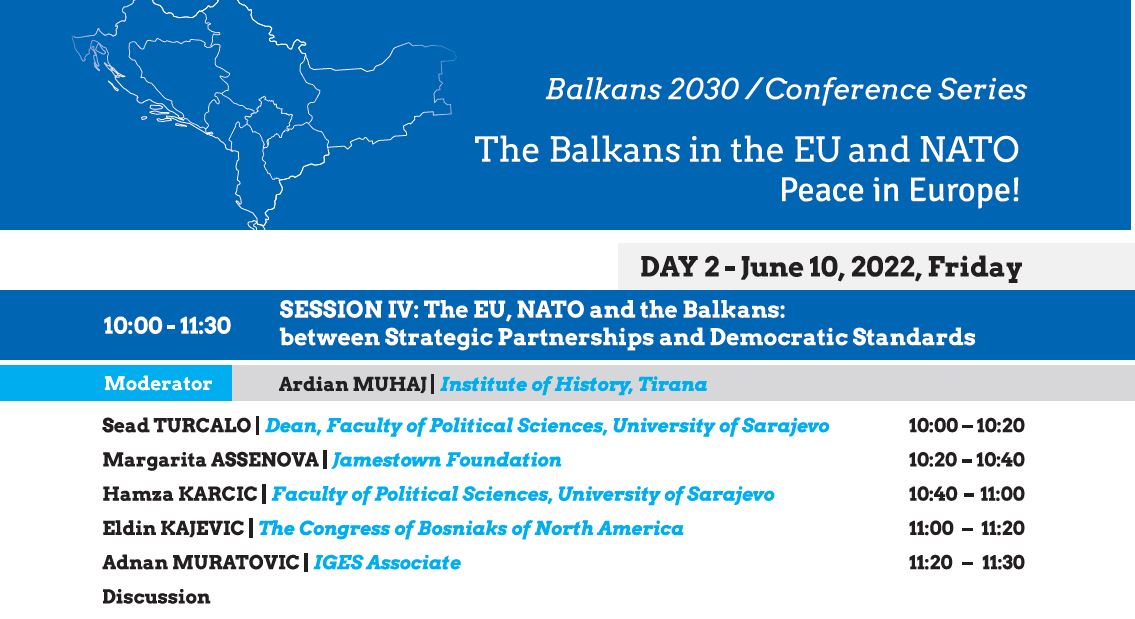 Balkans 2030 / Conference Series

The Balkans in the EU and NATO
Peace in Europe!

DAY 2 - June 10, 2022, Friday

10:00 - 11:30

SESSION IV: The EU, NATO and the Balkans: between Strategic Partnerships and Democratic Standards

Moderator

Ardian MUHAJ | Institute of History, Tirana

Sead TURCALO | Dean, Faculty of Political Sciences, University of Sarajevo 10:00 – 10:20

Margarita ASSENOVA | Jamestown Foundation 10:20 – 10:40

Hamza KARCIC | Faculty of Political Sciences, University of Sarajevo 10:40 – 11:00

Eldin KAJEVIC | The Congress of Bosniaks of North America 11:00 – 11:20

Adnan MURATOVIC | IGES Associate 11:20 – 11:30

Discussion